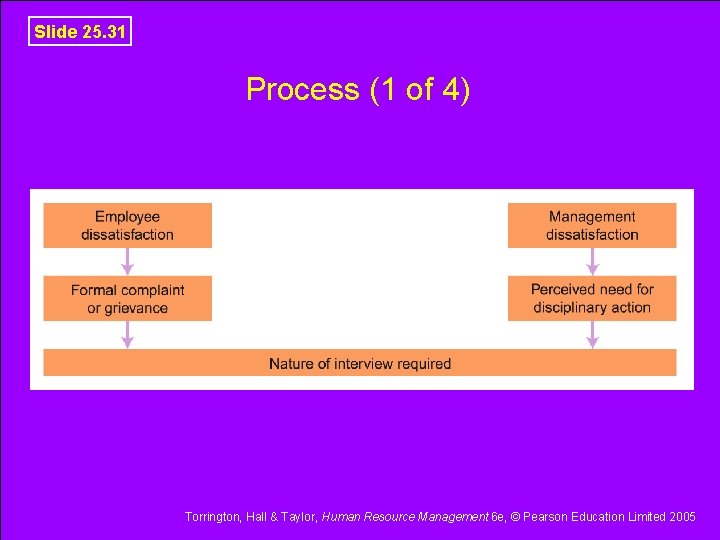 Slide 25.31

Process (1 of 4)

Employee dissatisfaction

Formal complaint or grievance

Management dissatisfaction

Perceived need for disciplinary action

Nature of interview required

Torrington, Hall & Taylor, Human Resource Management 6e, © Pearson Education Limited 2005